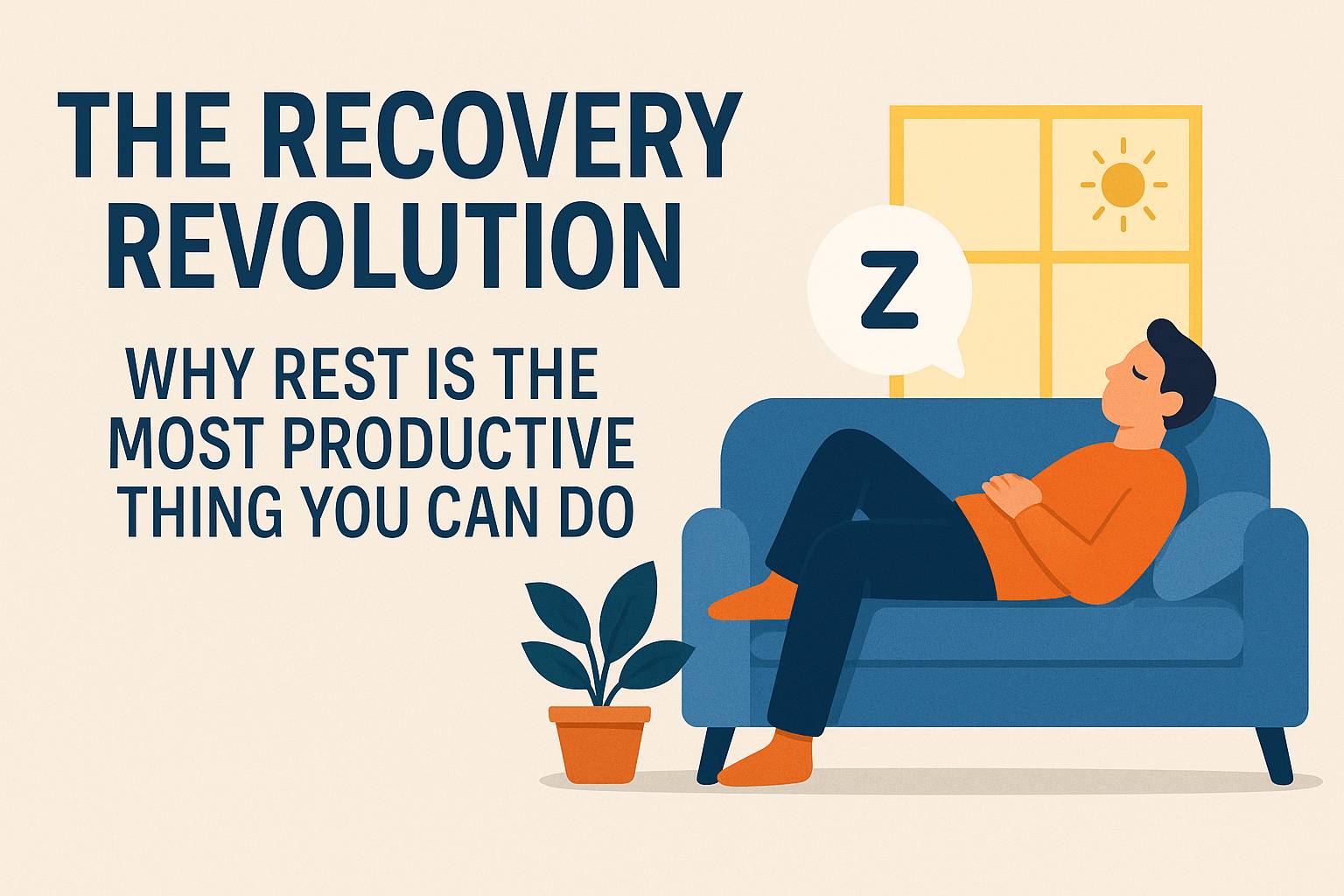 THE RECOVERY REVOLUTION

WHY REST IS THE MOST PRODUCTIVE THING YOU CAN DO

Z